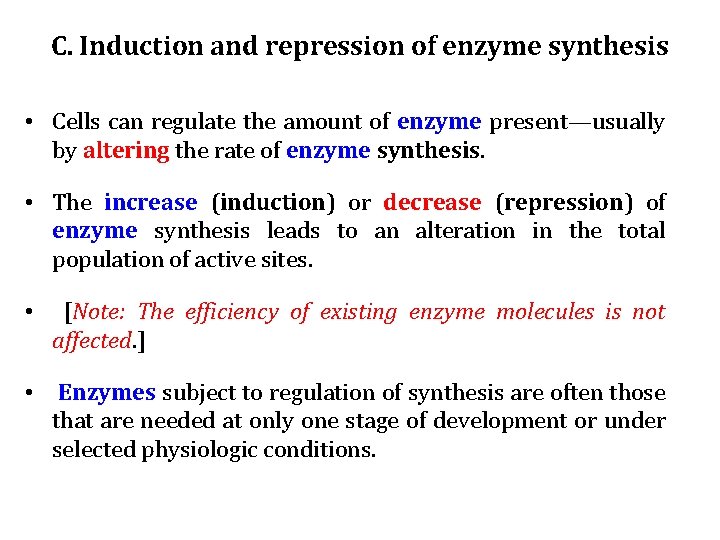 C. Induction and repression of enzyme synthesis

• Cells can regulate the amount of enzyme present—usually by altering the rate of enzyme synthesis.

• The increase (induction) or decrease (repression) of enzyme synthesis leads to an alteration in the total population of active sites.

• [Note: The efficiency of existing enzyme molecules is not affected.]

• Enzymes subject to regulation of synthesis are often those that are needed at only one stage of development or under selected physiologic conditions.